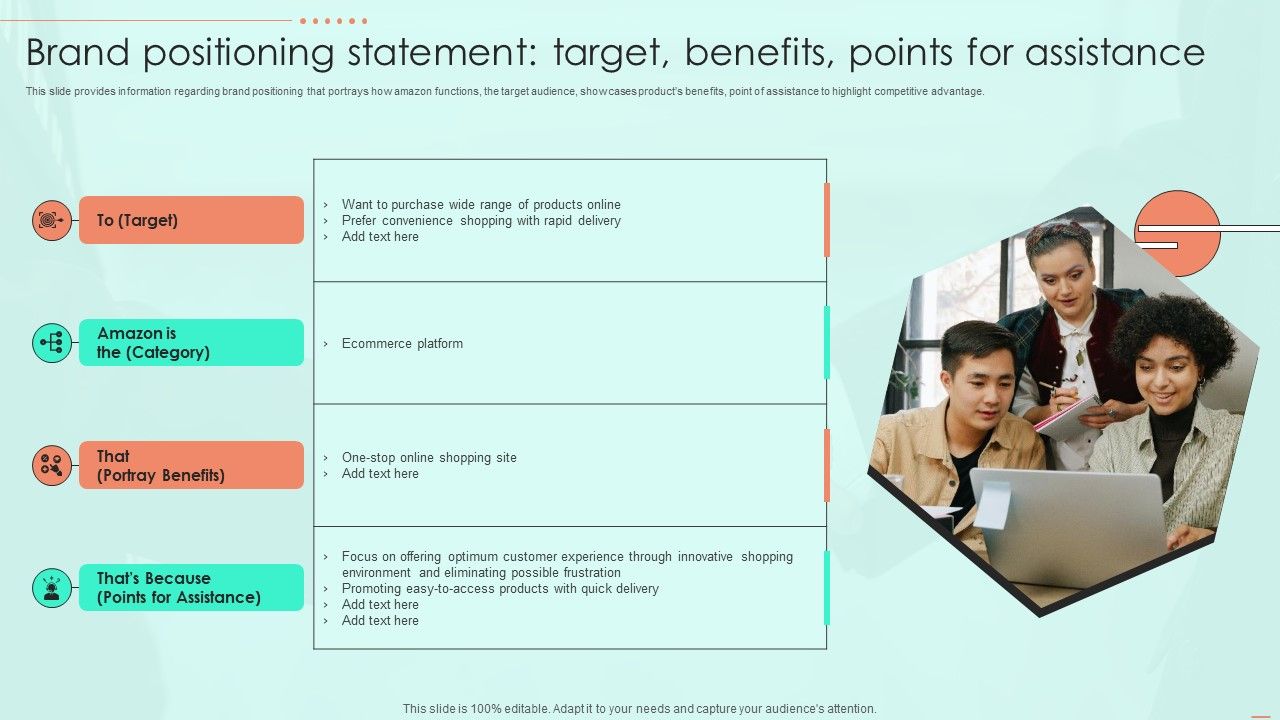 Brand positioning statement: target, benefits, points for assistance

This slide provides information regarding brand positioning that portrays how amazon functions, the target audience, showcases product's benefits, point of assistance to highlight competitive advantage.

To (Target)

› Want to purchase wide range of products online
› Prefer convenience shopping with rapid delivery
› Add text here

Amazon is the (Category)

› Ecommerce platform

That (Portray Benefits)

› One-stop online shopping site
› Add text here

That's Because (Points for Assistance)

› Focus on offering optimum customer experience through innovative shopping environment and eliminating possible frustration
› Promoting easy-to-access products with quick delivery
› Add text here
› Add text here

This slide is 100% editable. Adapt it to your needs and capture your audience's attention.